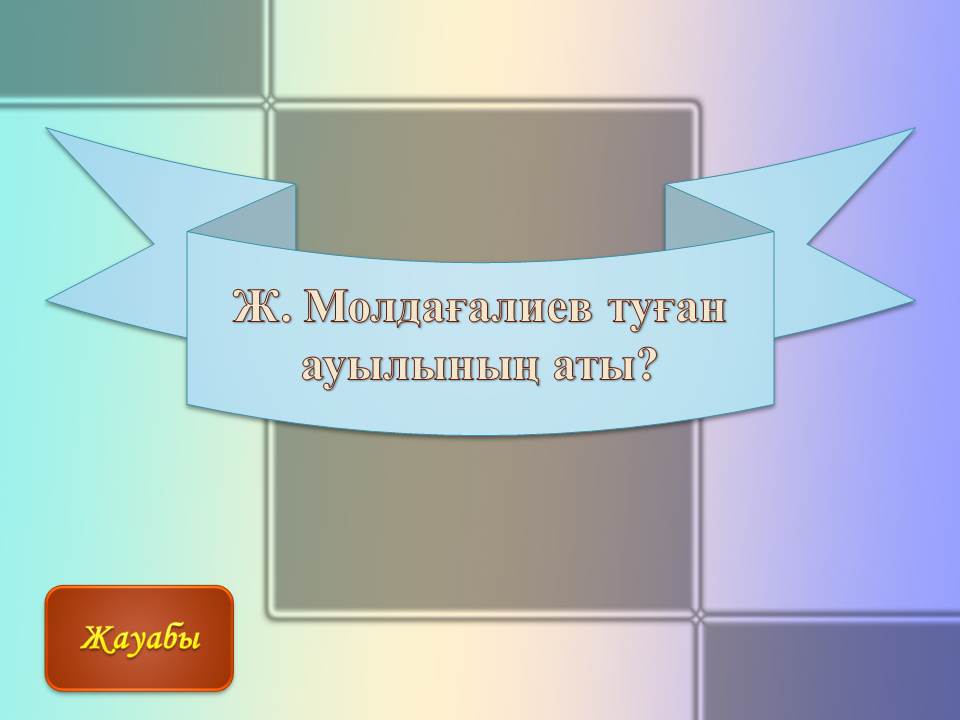 Ж. Молдағалиев туған ауылының аты?

Жауабы